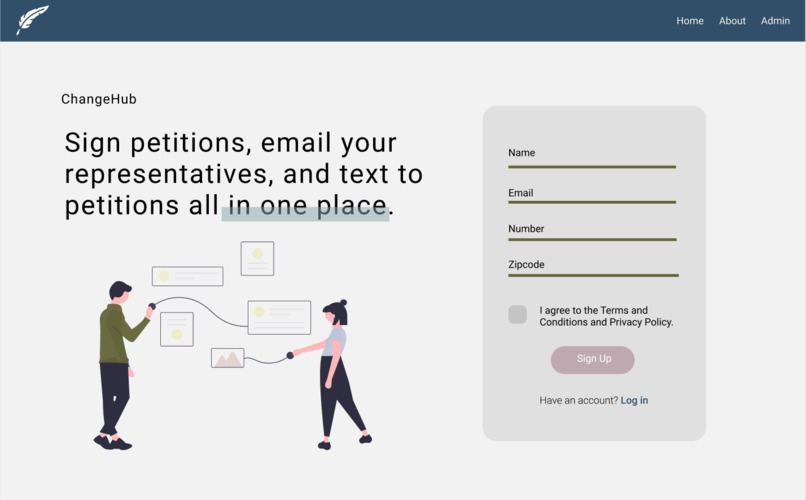 Home About Admin

ChangeHub

Sign petitions, email your representatives, and text to petitions all in one place.

Name

Email

Number

Zipcode

I agree to the Terms and Conditions and Privacy Policy.

Sign Up

Have an account? Log in